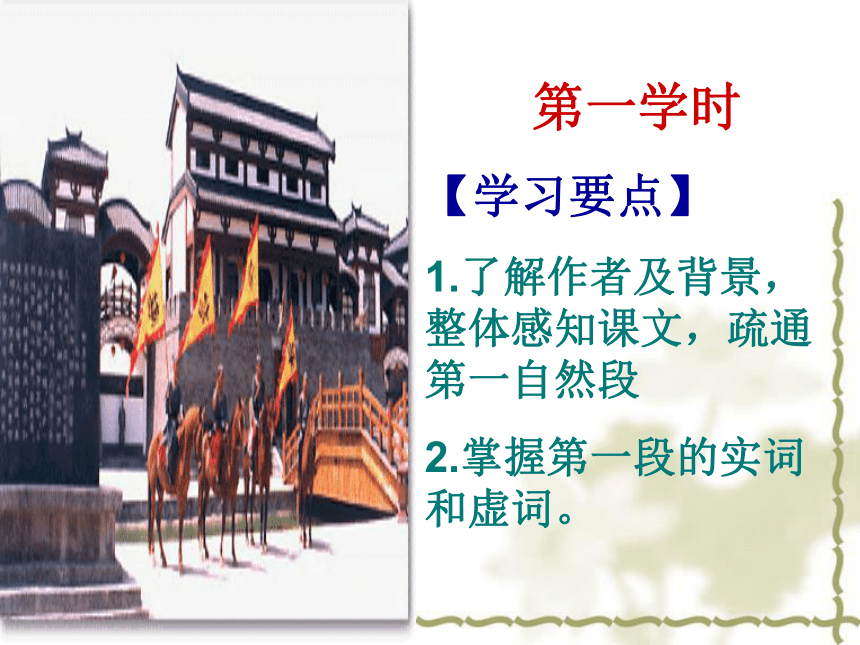 第一学时

【学习要点】

1.了解作者及背景，整体感知课文，疏通第一自然段

2.掌握第一段的实词和虚词。